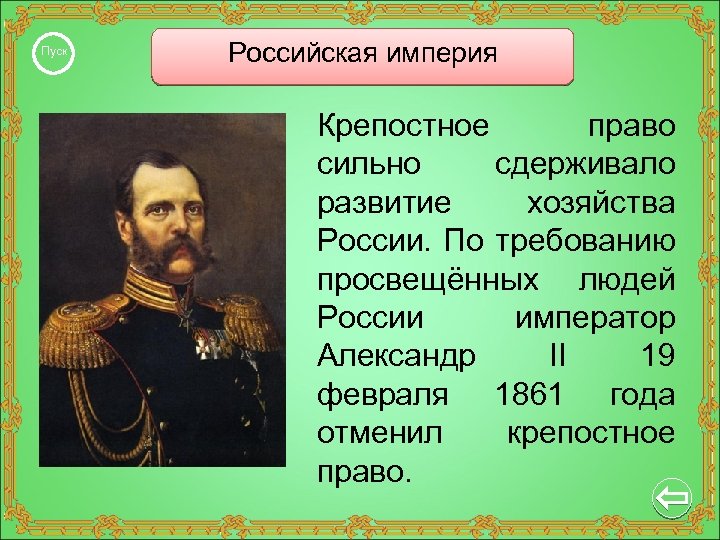 Пуск

Российская империя

Крепостное право сильно сдерживало развитие хозяйства России. По требованию просвещённых людей России император Александр II 19 февраля 1861 года отменил крепостное право.